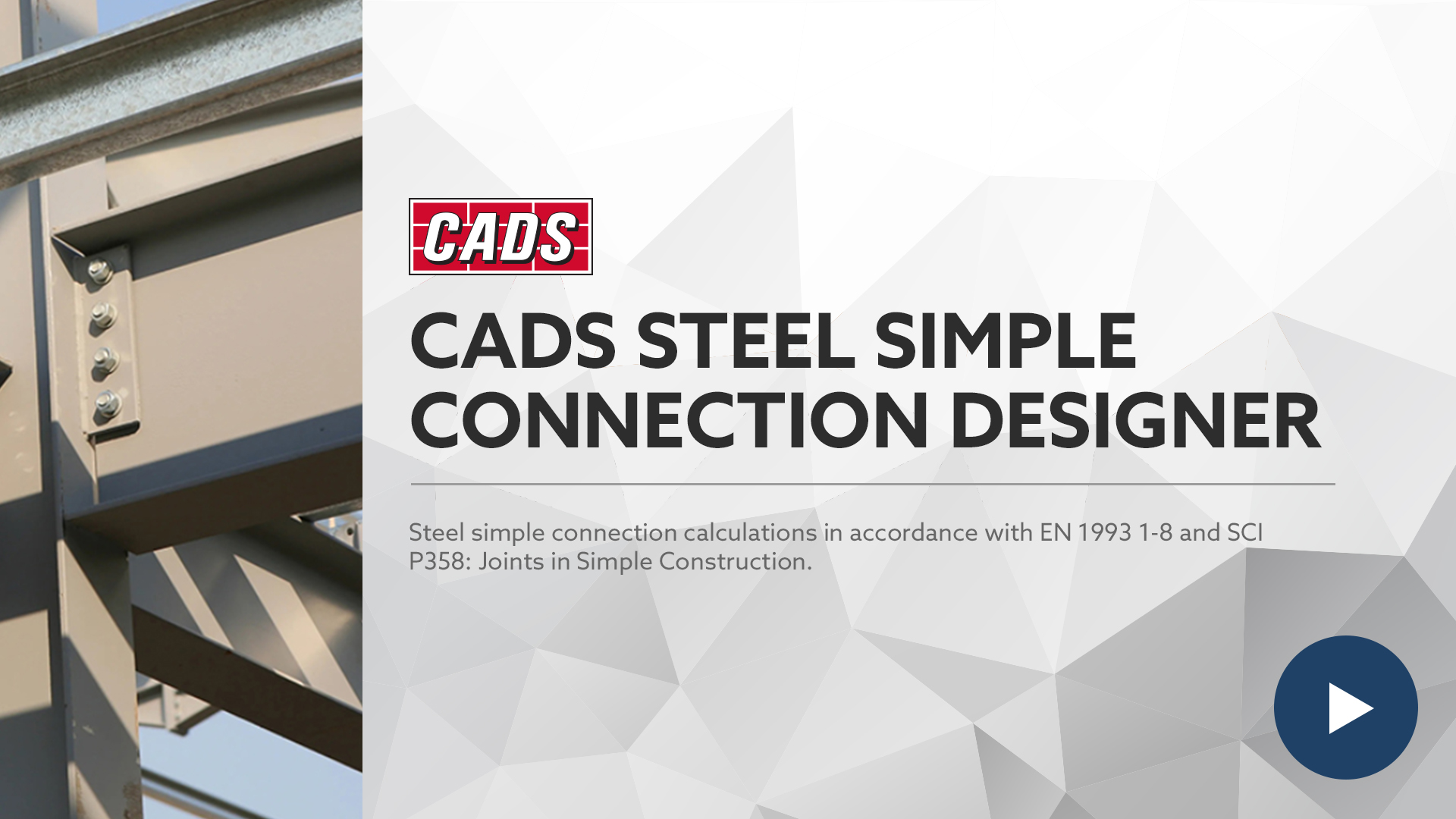 CADS

CADS STEEL SIMPLE CONNECTION DESIGNER

Steel simple connection calculations in accordance with EN 1993 1-8 and SCI P358: Joints in Simple Construction.